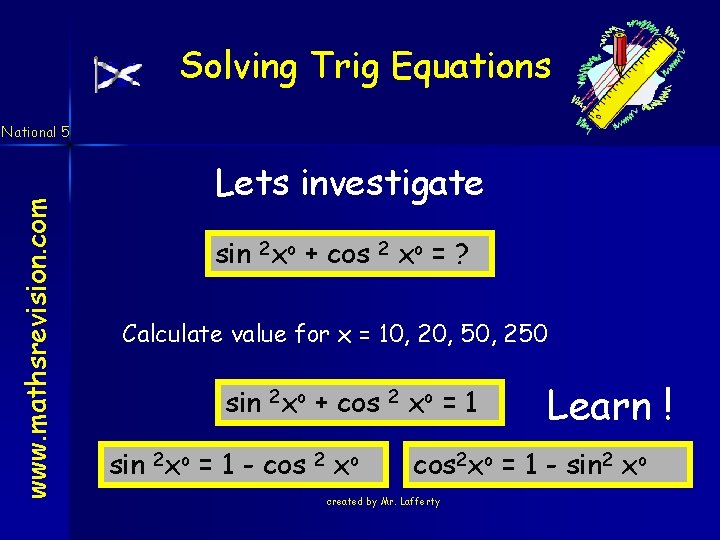 Solving Trig Equations

National 5

Lets investigate

$\sin^2 x^o + \cos^2 x^o = ?$

Calculate value for x = 10, 20, 50, 250

$\sin^2 x^o + \cos^2 x^o = 1$

Learn !

$\sin^2 x^o = 1 - \cos^2 x^o$

$\cos^2 x^o = 1 - \sin^2 x^o$

created by Mr. Lafferty

www.mathsrevision.com